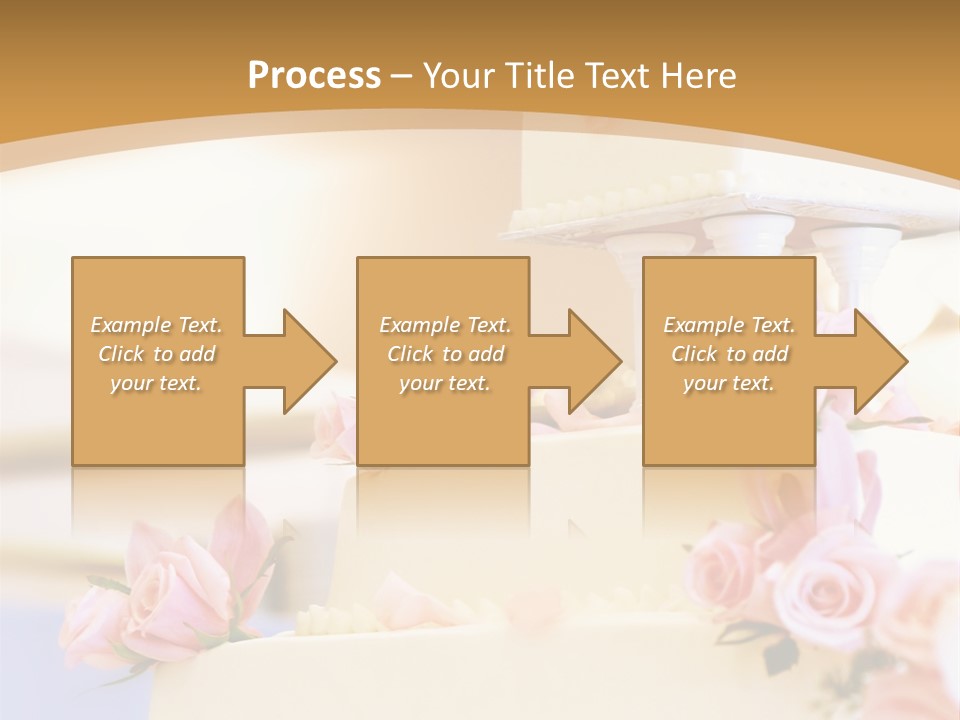 Process – Your Title Text Here

Example Text. Click to add your text.

Example Text. Click to add your text.

Example Text. Click to add your text.